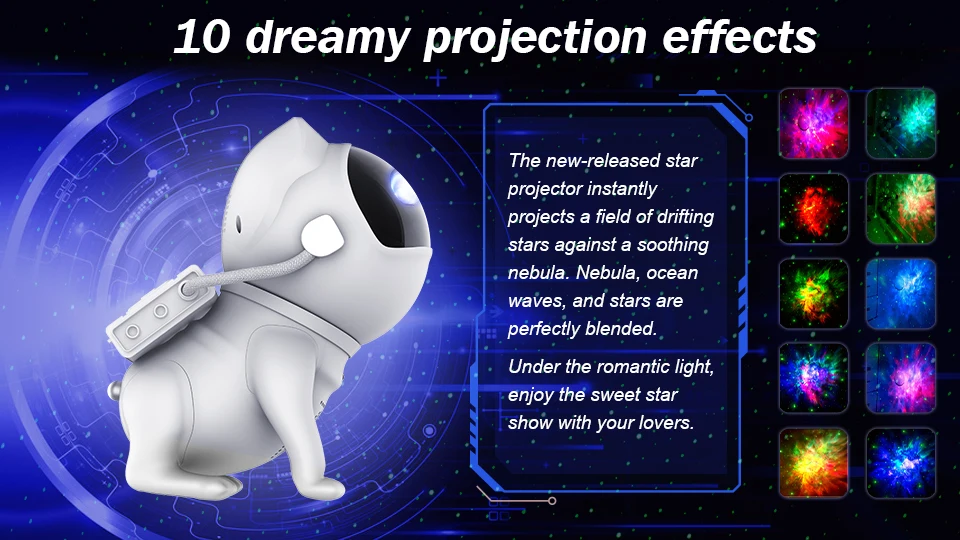 10 dreamy projection effects

The new-released star projector instantly projects a field of drifting stars against a soothing nebula. Nebula, ocean waves, and stars are perfectly blended.

Under the romantic light, enjoy the sweet star show with your lovers.